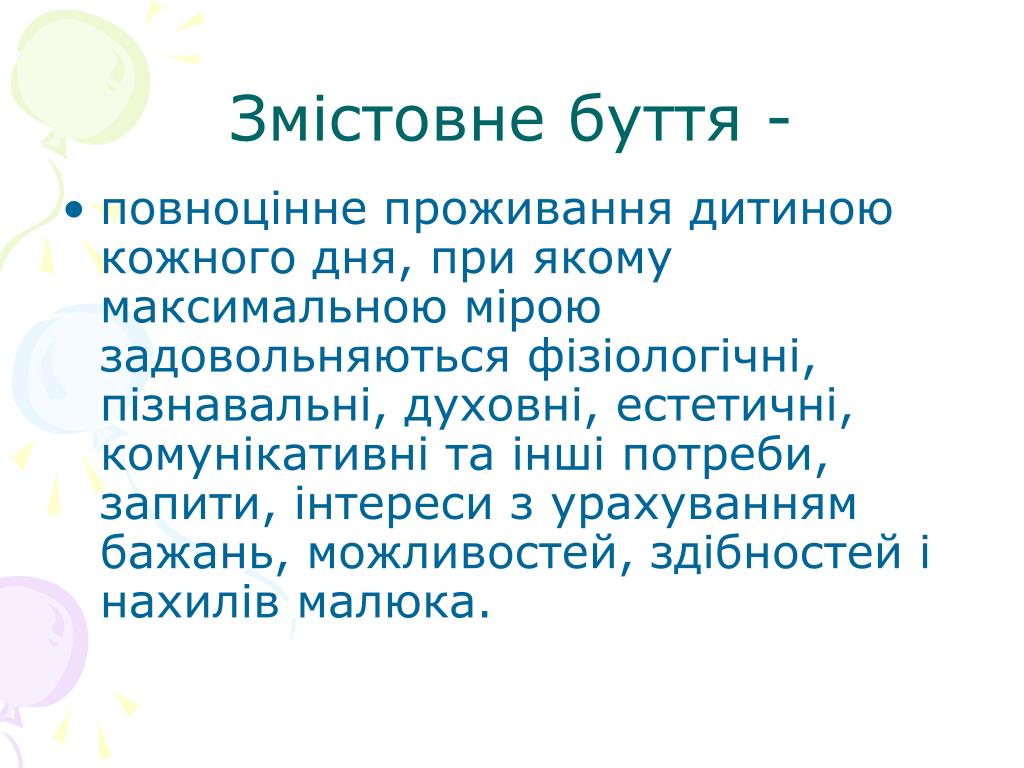 Змістовне буття -

• повноцінне проживання дитиною кожного дня, при якому максимальною мірою задовольняються фізіологічні, пізнавальні, духовні, естетичні, комунікативні та інші потреби, запити, інтереси з урахуванням бажань, можливостей, здібностей і нахилів малюка.